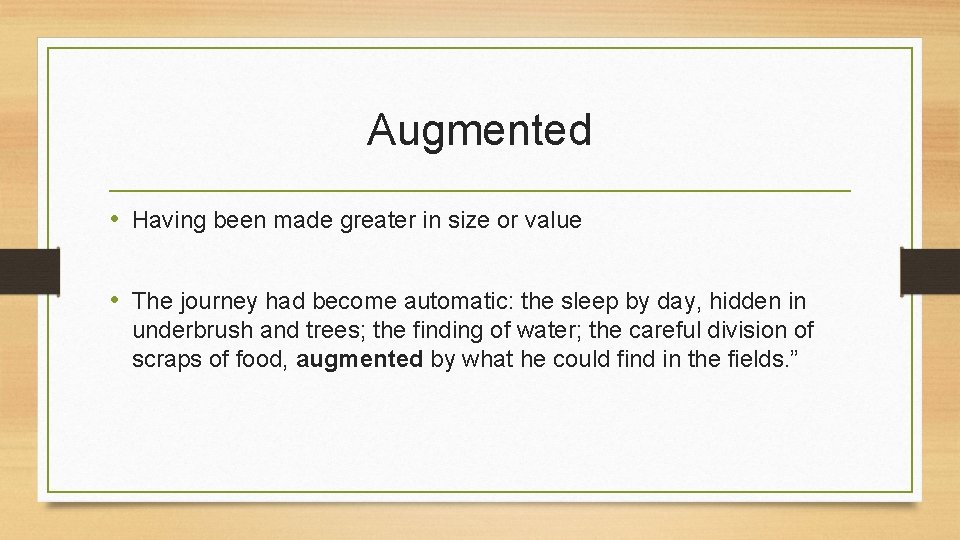 Augmented

• Having been made greater in size or value

• The journey had become automatic: the sleep by day, hidden in underbrush and trees; the finding of water; the careful division of scraps of food, augmented by what he could find in the fields.”